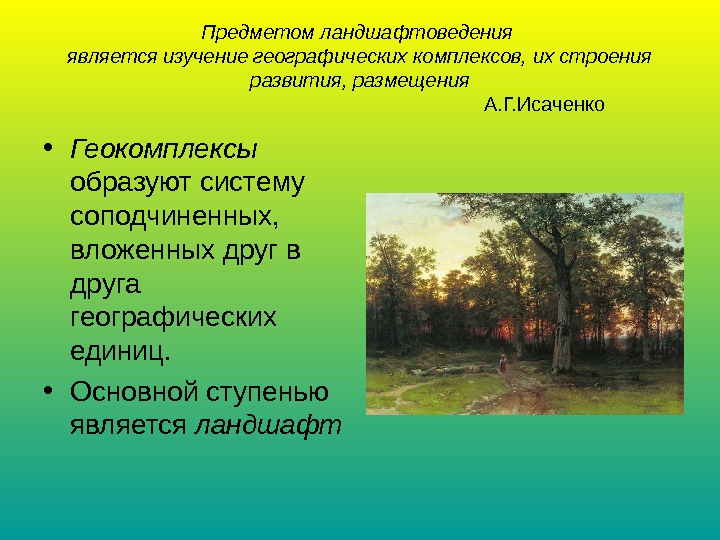 Предметом ландшафтоведения является изучение географических комплексов, их строения развития, размещения

А.Г.Исаченко

• Геокомплексы образуют систему соподчиненных, вложенных друг в друга географических единиц.

• Основной ступенью является ландшафт